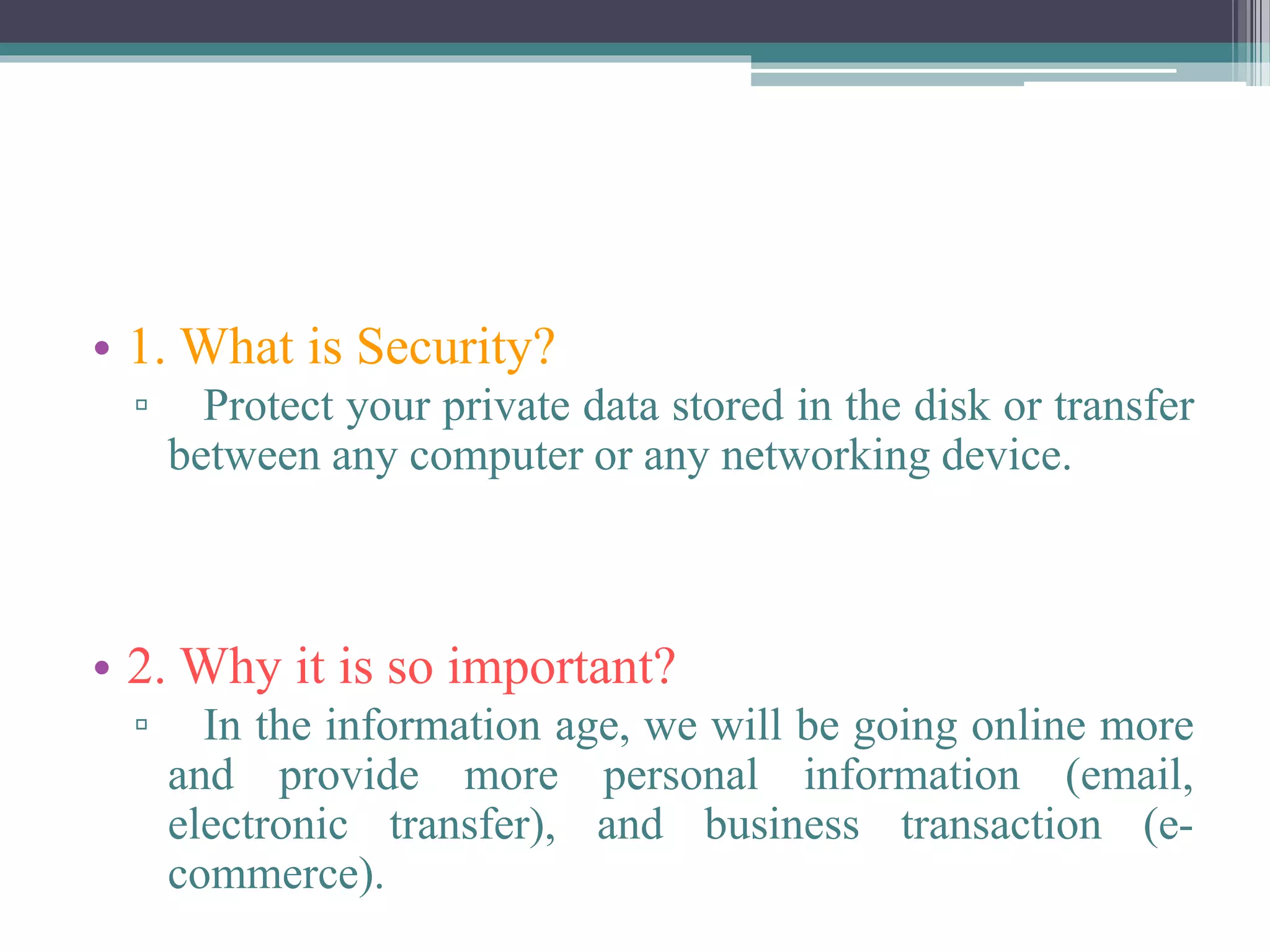 • 1. What is Security?

▫ Protect your private data stored in the disk or transfer between any computer or any networking device.

• 2. Why it is so important?

▫ In the information age, we will be going online more and provide more personal information (email, electronic transfer), and business transaction (e-commerce).